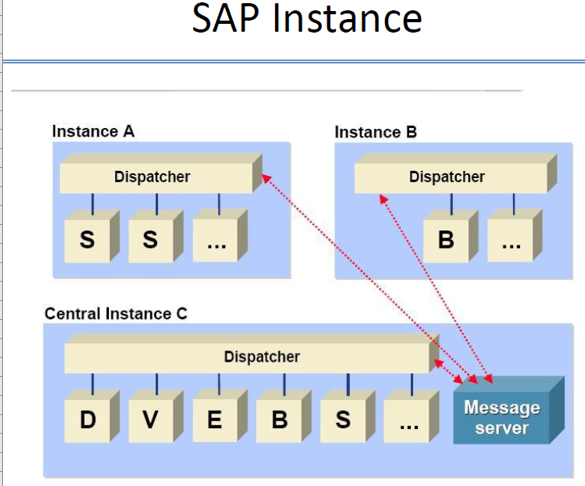 SAP Instance

Instance A

Dispatcher

S S ...

Instance B

Dispatcher

B ...

Central Instance C

Dispatcher

D V E B S ...

Message server